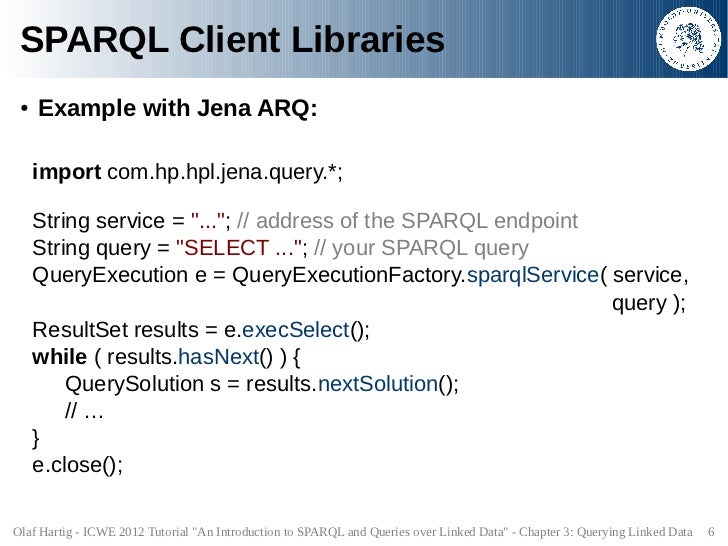 SPARQL Client Libraries

• Example with Jena ARQ:

import com.hp.hpl.jena.query.*;

String service = "..."; // address of the SPARQL endpoint
String query = "SELECT ..."; // your SPARQL query
QueryExecution e = QueryExecutionFactory.sparqlService( service, query );
ResultSet results = e.execSelect();
while ( results.hasNext() ) {
QuerySolution s = results.nextSolution();
// …
}
e.close();

Olaf Hartig - ICWE 2012 Tutorial "An Introduction to SPARQL and Queries over Linked Data" - Chapter 3: Querying Linked Data 6